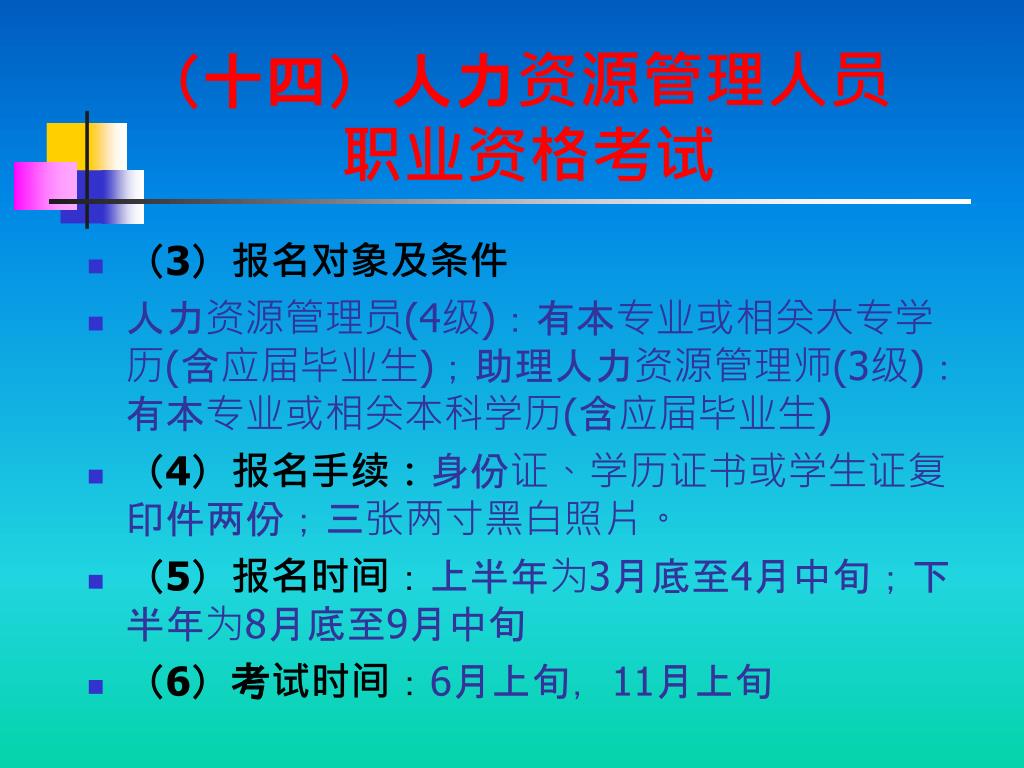 （十四）人力资源管理人员职业资格考试

（3）报名对象及条件

人力资源管理员(4级)：有本专业或相关大专学历(含应届毕业生)；助理人力资源管理师(3级)：有本专业或相关本科学历(含应届毕业生)

（4）报名手续：身份证、学历证书或学生证复印件两份；三张两寸黑白照片。

（5）报名时间：上半年为3月底至4月中旬；下半年为8月底至9月中旬

（6）考试时间：6月上旬，11月上旬